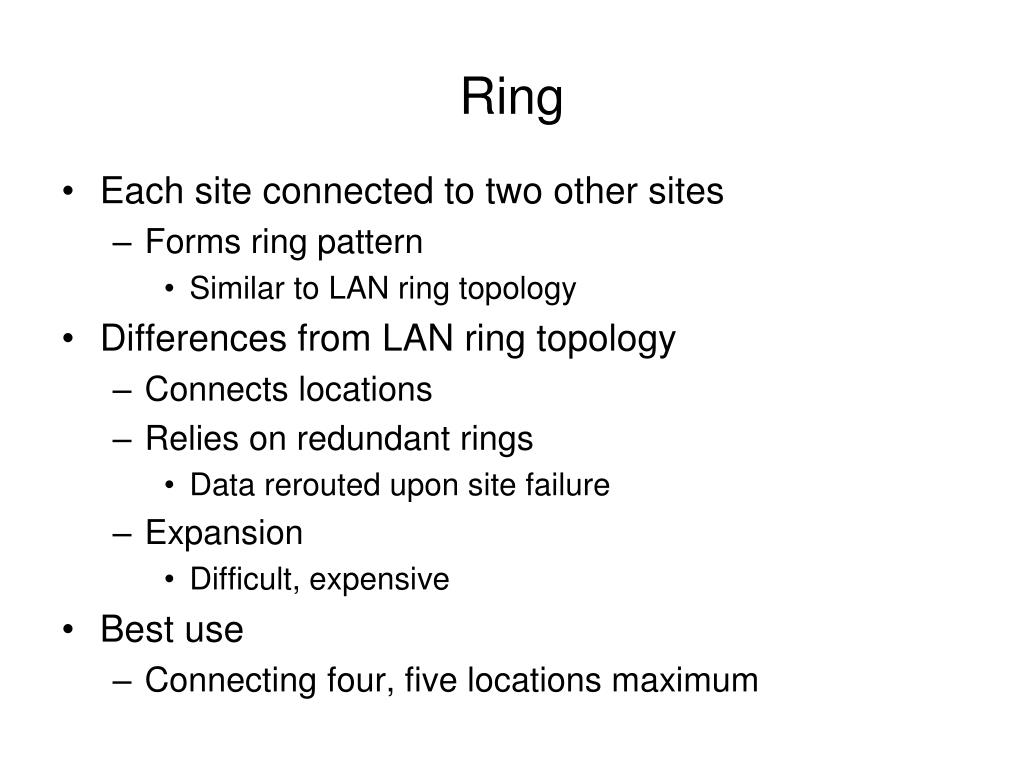 Ring

• Each site connected to two other sites
  – Forms ring pattern
    • Similar to LAN ring topology
• Differences from LAN ring topology
  – Connects locations
  – Relies on redundant rings
    • Data rerouted upon site failure
  – Expansion
    • Difficult, expensive
• Best use
  – Connecting four, five locations maximum